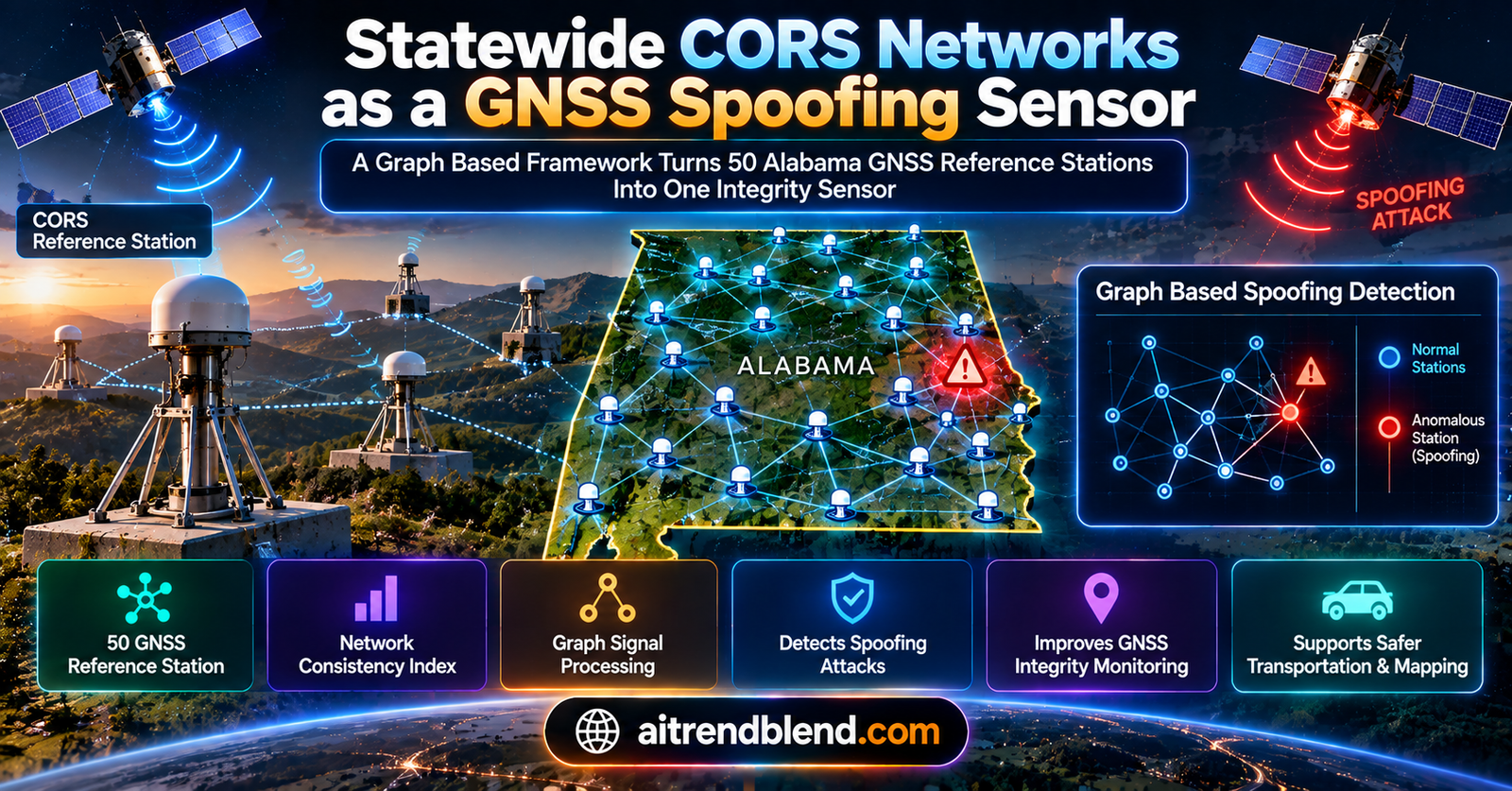 Statewide CORS Networks as a GNSS Spoofing Sensor

A Graph Based Framework Turns 50 Alabama GNSS Reference Stations Into One Integrity Sensor

CORS Reference Station

SPOOFING ATTACK

ALABAMA

Graph Based Spoofing Detection

Normal Stations

Anomalous Station (Spoofing)

50 GNSS Reference Station

Network Consistency Index

Graph Signal Processing

Detects Spoofing Attacks

Improves GNSS Integrity Monitoring

Supports Safer Transportation & Mapping

aitrendblend.com